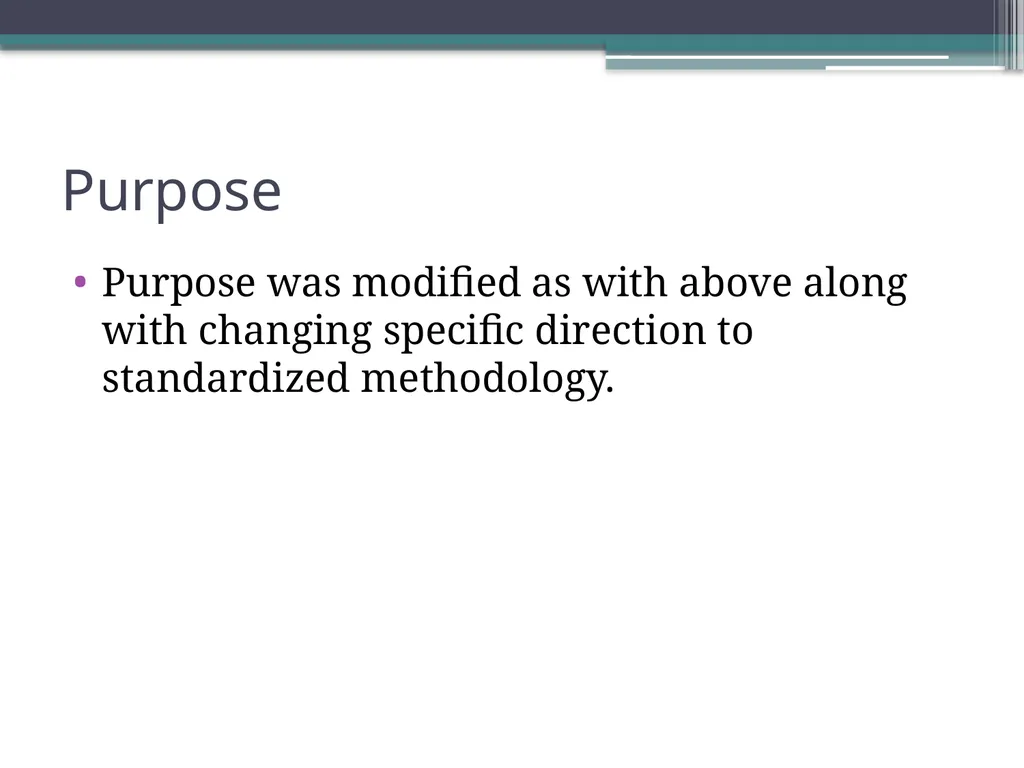 Purpose

• Purpose was modified as with above along with changing specific direction to standardized methodology.